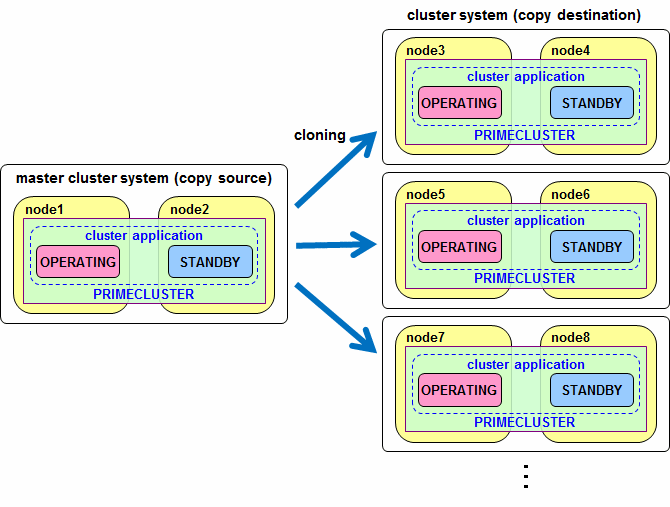 master cluster system (copy source)

node1

node2

cluster application

OPERATING

STANDBY

PRIMECLUSTER

cloning

cluster system (copy destination)

node3

node4

cluster application

OPERATING

STANDBY

PRIMECLUSTER

node5

node6

cluster application

OPERATING

STANDBY

PRIMECLUSTER

node7

node8

cluster application

OPERATING

STANDBY

PRIMECLUSTER

⋮